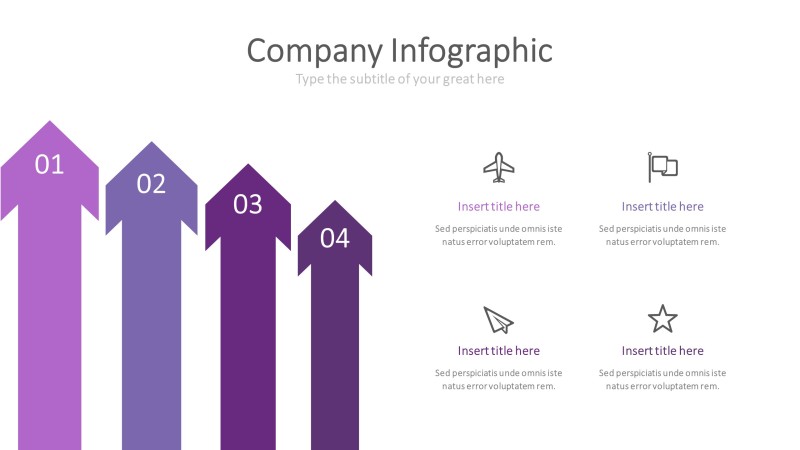 Company Infographic

Type the subtitle of your great here

01

02

03

04

Insert title here

Sed perspiciatis unde omnis iste natus error voluptatem rem.

Insert title here

Sed perspiciatis unde omnis iste natus error voluptatem rem.

Insert title here

Sed perspiciatis unde omnis iste natus error voluptatem rem.

Insert title here

Sed perspiciatis unde omnis iste natus error voluptatem rem.